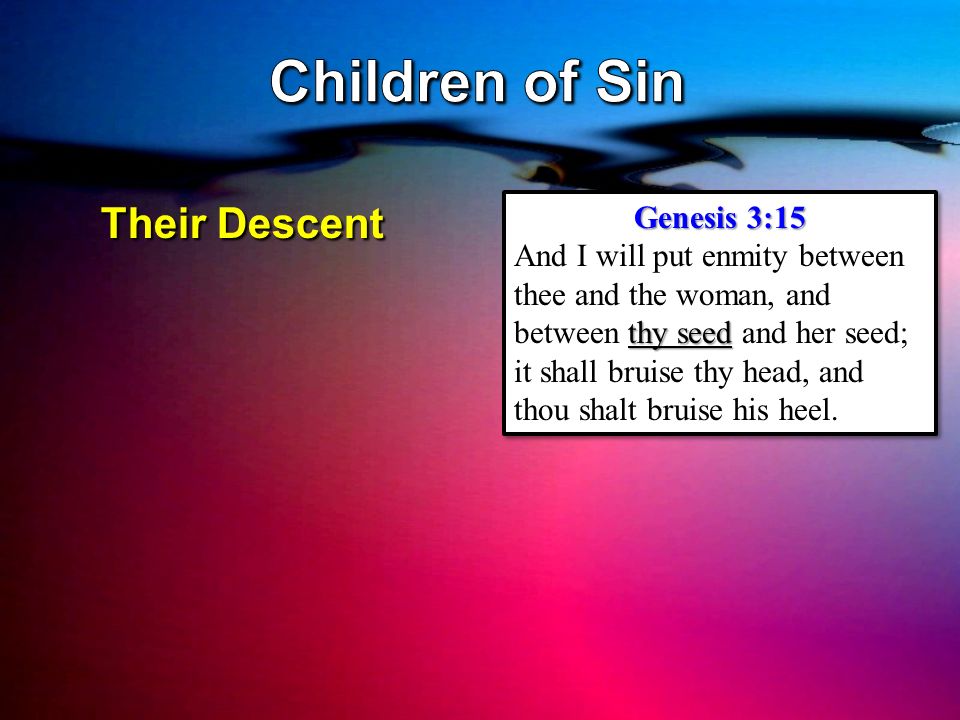 Children of Sin

Their Descent

Genesis 3:15
And I will put enmity between thee and the woman, and between thy seed and her seed; it shall bruise thy head, and thou shalt bruise his heel.